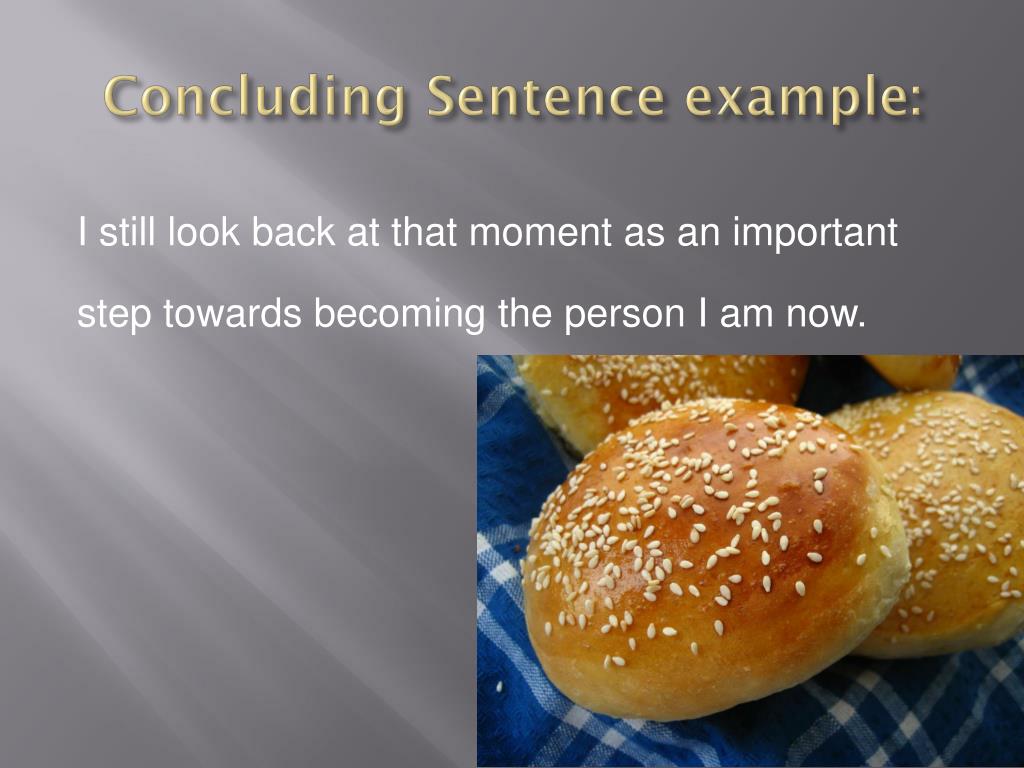 Concluding Sentence example:

I still look back at that moment as an important step towards becoming the person I am now.